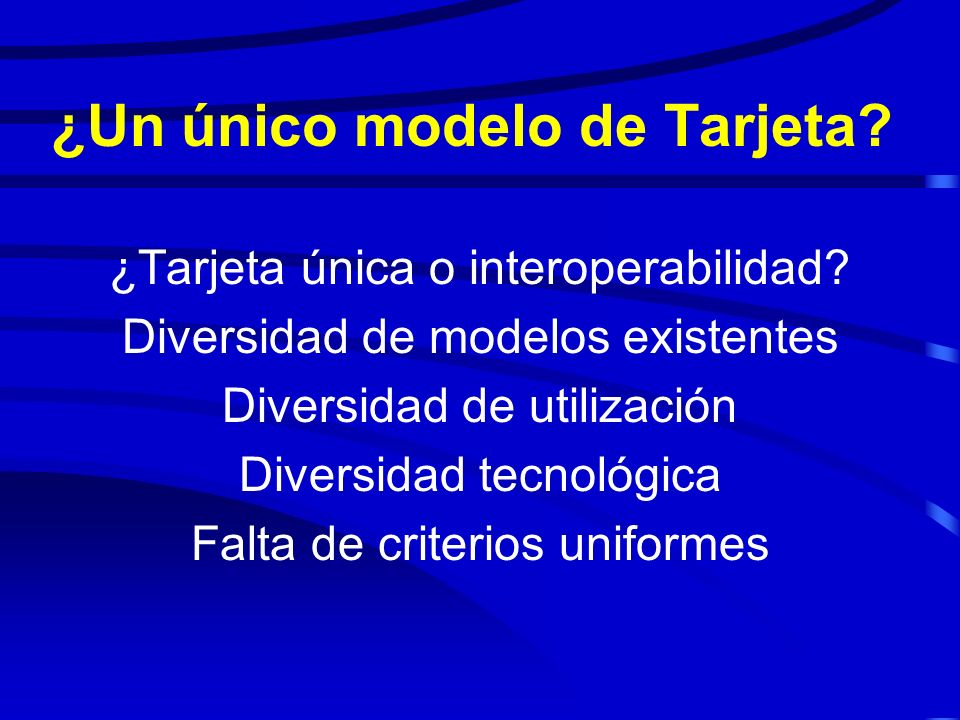 ¿Un único modelo de Tarjeta?

¿Tarjeta única o interoperabilidad?
Diversidad de modelos existentes
Diversidad de utilización
Diversidad tecnológica
Falta de criterios uniformes